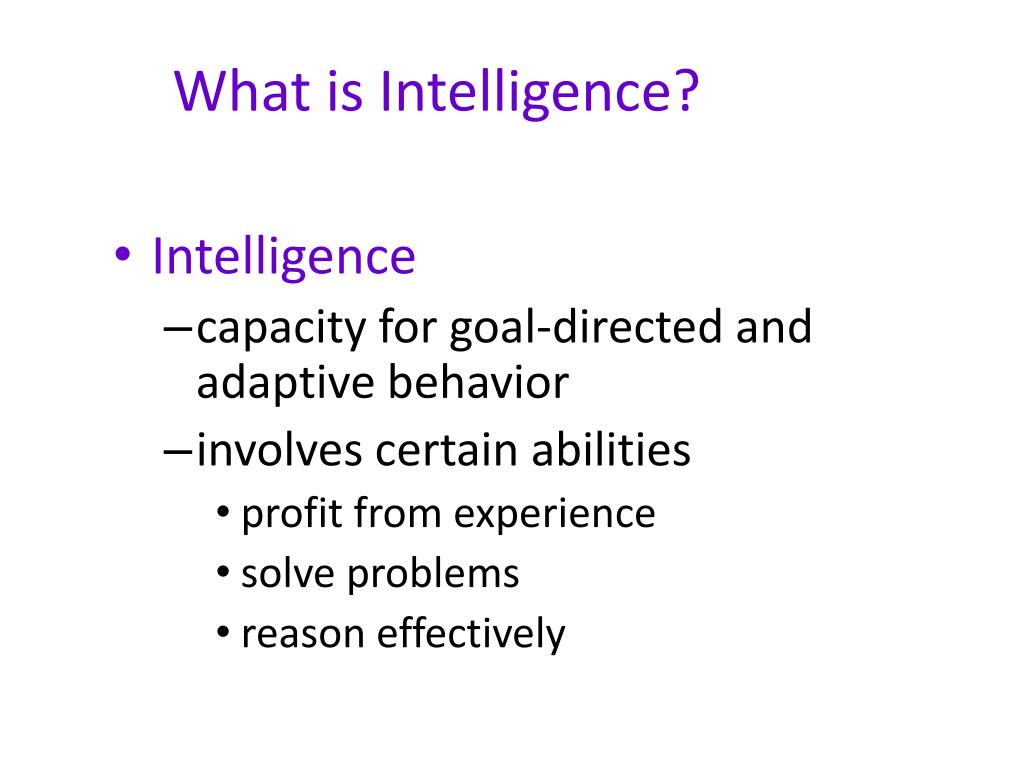 What is Intelligence?

• Intelligence
– capacity for goal-directed and adaptive behavior
– involves certain abilities
• profit from experience
• solve problems
• reason effectively